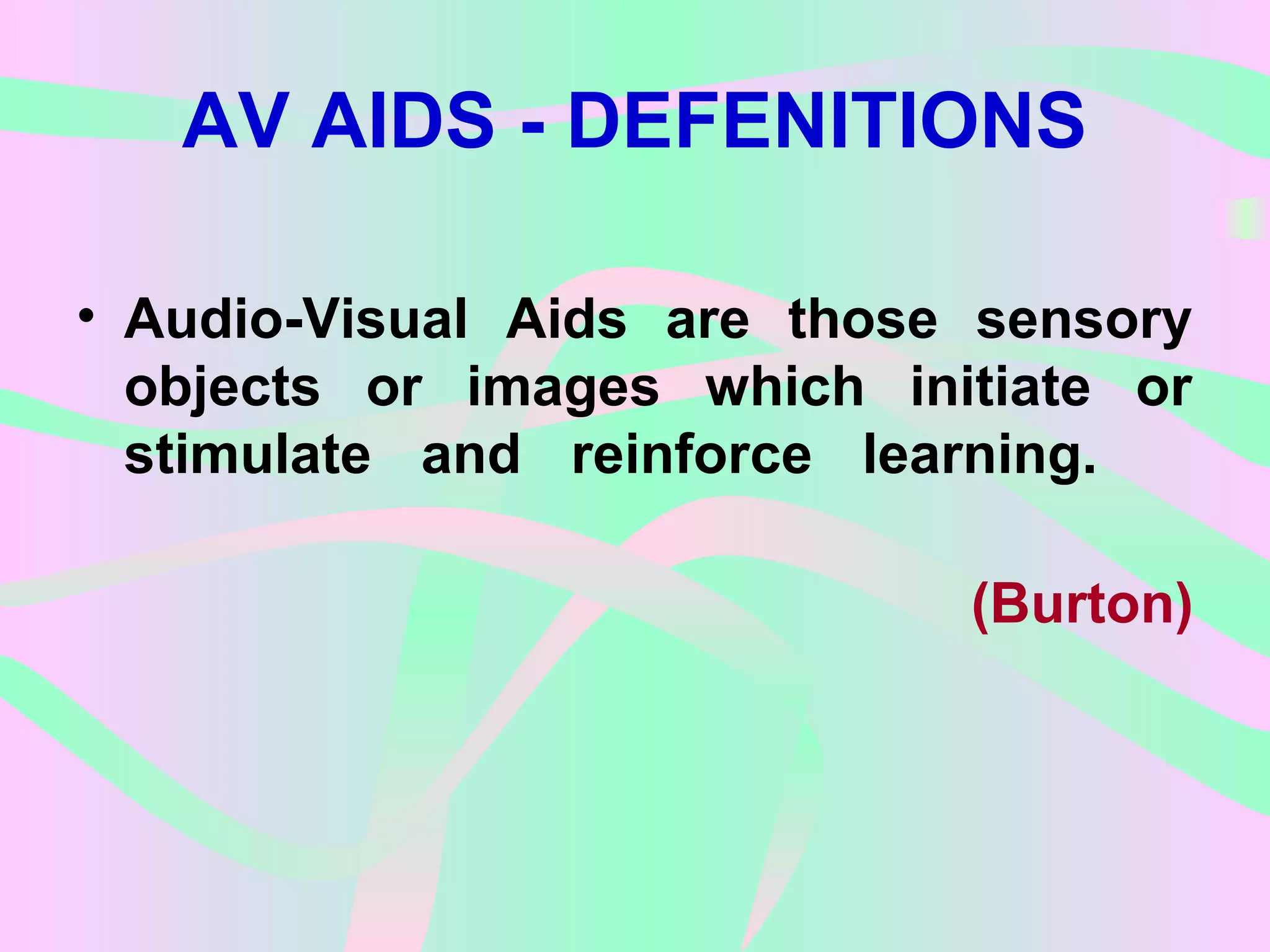 AV AIDS - DEFENITIONS

• Audio-Visual Aids are those sensory objects or images which initiate or stimulate and reinforce learning.

(Burton)